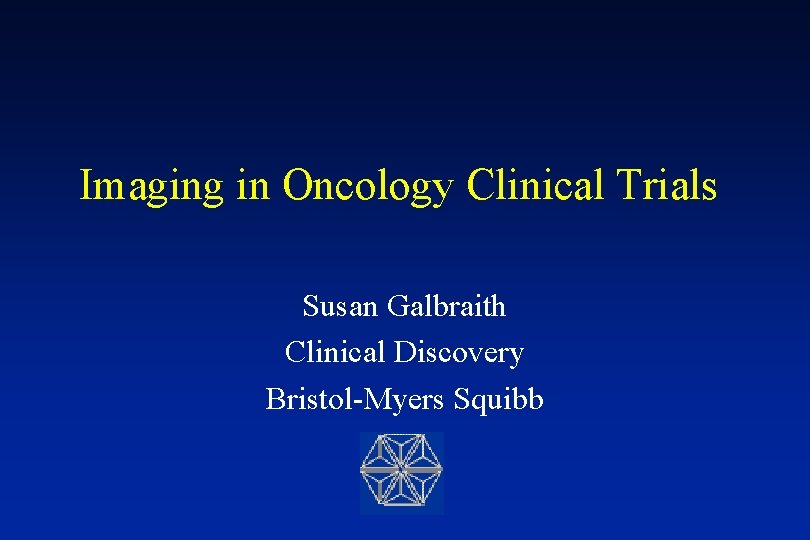 Imaging in Oncology Clinical Trials

Susan Galbraith
Clinical Discovery
Bristol-Myers Squibb